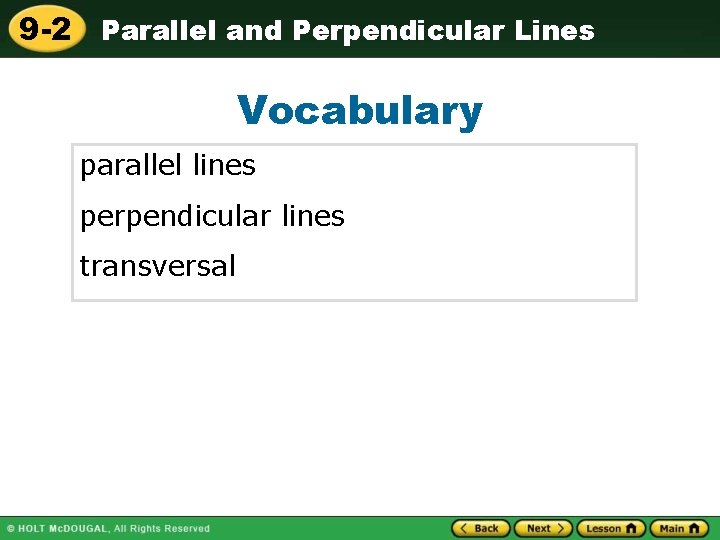 9-2 Parallel and Perpendicular Lines

Vocabulary

parallel lines

perpendicular lines

transversal

© HOLT McDOUGAL, All Rights Reserved

Back Next Lesson Main